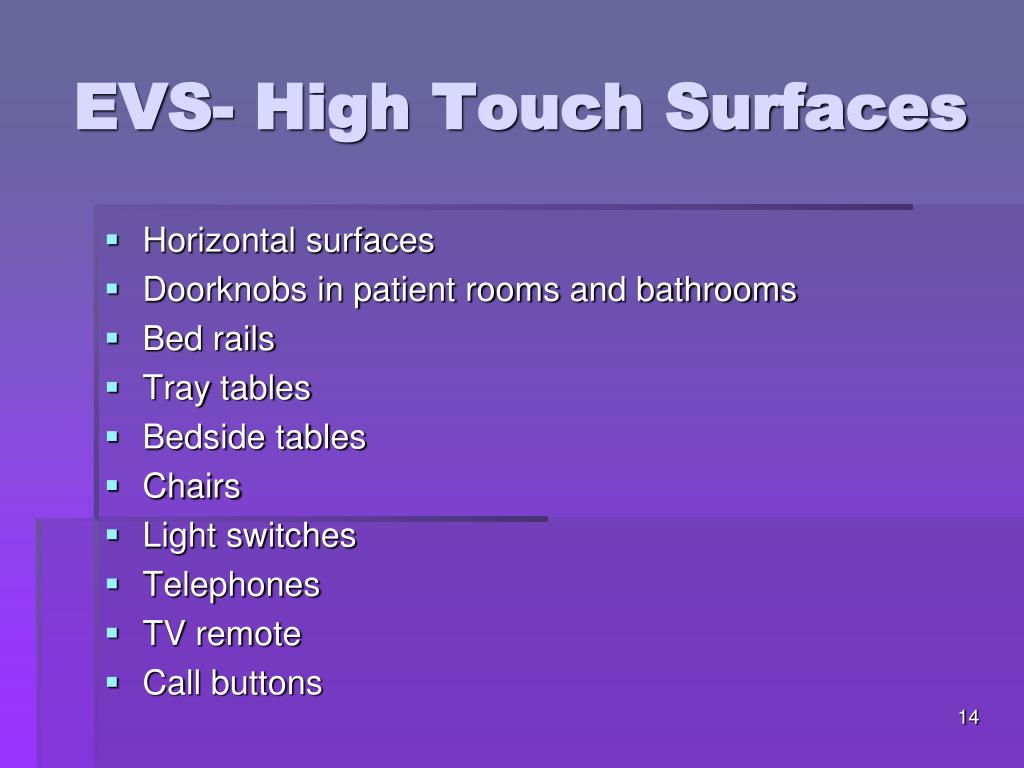 EVS- High Touch Surfaces

• Horizontal surfaces
• Doorknobs in patient rooms and bathrooms
• Bed rails
• Tray tables
• Bedside tables
• Chairs
• Light switches
• Telephones
• TV remote
• Call buttons

14